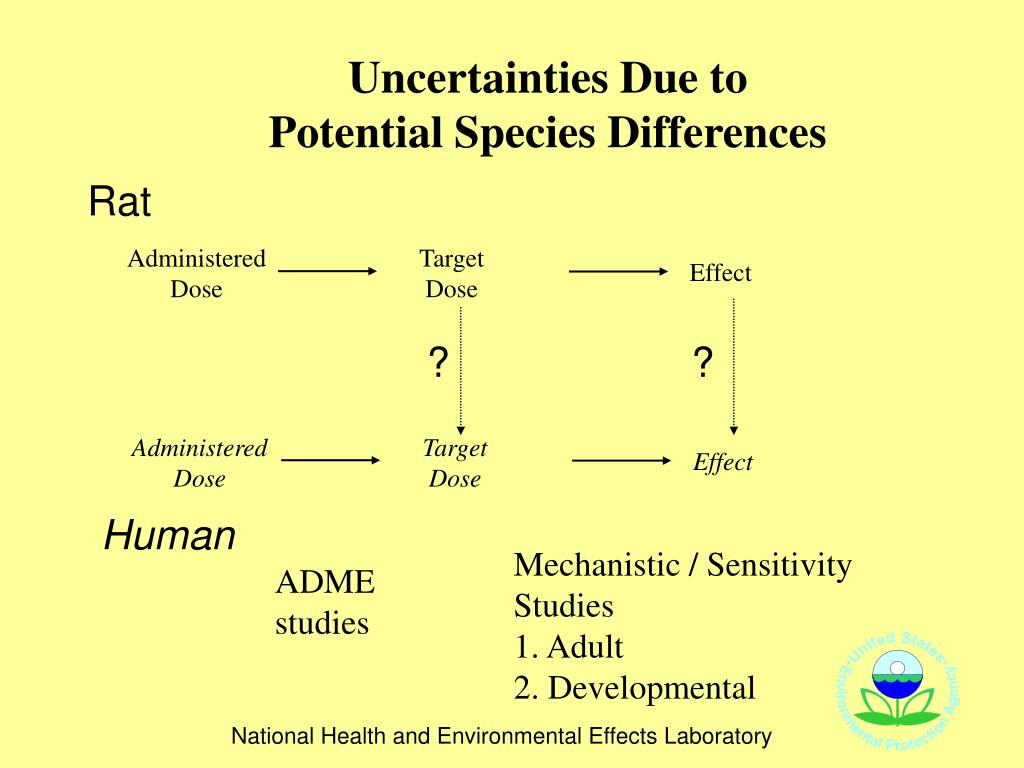 Uncertainties Due to
Potential Species Differences

Rat

Administered Dose

Target Dose

Effect

?

?

Administered Dose

Target Dose

Effect

Human

ADME studies

Mechanistic / Sensitivity Studies
1. Adult
2. Developmental

United States Environmental Protection Agency

National Health and Environmental Effects Laboratory